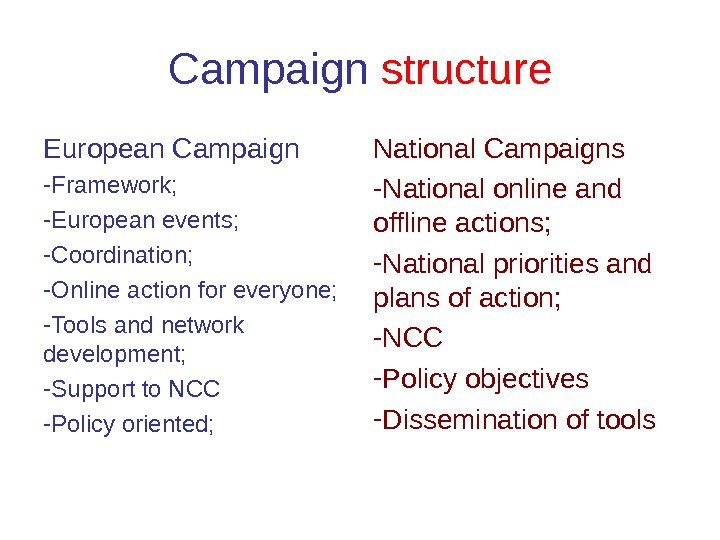 Campaign structure

European Campaign
-Framework;
-European events;
-Coordination;
-Online action for everyone;
-Tools and network development;
-Support to NCC
-Policy oriented;

National Campaigns
-National online and offline actions;
-National priorities and plans of action;
-NCC
-Policy objectives
-Dissemination of tools